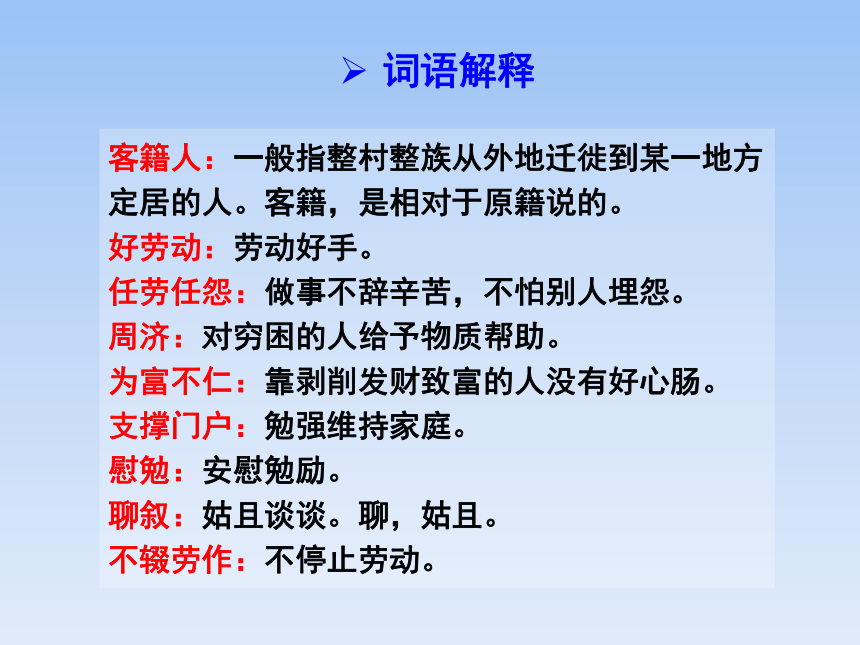 ➢ 词语解释

客籍人：一般指整村整族从外地迁徙到某一地方定居的人。客籍，是相对于原籍说的。
好劳动：劳动好手。
任劳任怨：做事不辞辛苦，不怕别人埋怨。
周济：对穷困的人给予物质帮助。
为富不仁：靠剥削发财致富的人没有好心肠。
支撑门户：勉强维持家庭。
慰勉：安慰勉励。
聊叙：姑且谈谈。聊，姑且。
不辍劳作：不停止劳动。